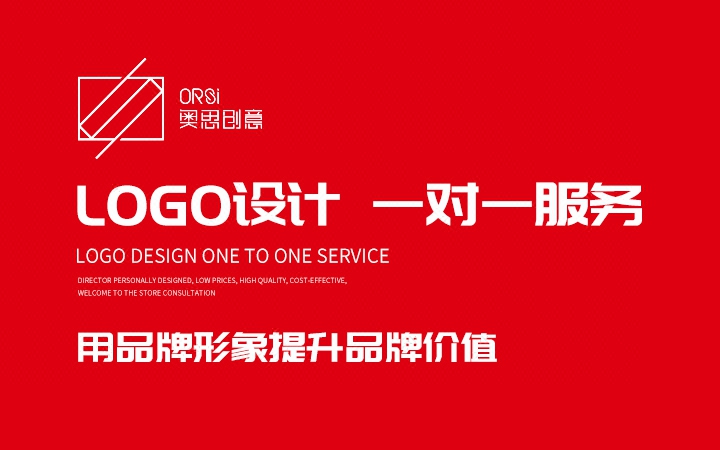 ORSi
奥思创意

LOGO设计 一对一服务

LOGO DESIGN ONE TO ONE SERVICE

DIRECTOR PERSONALLY DESIGNED, LOW PRICES, HIGH QUALITY, COST-EFFECTIVE, WELCOME TO THE STORE CONSULTATION

用品牌形象提升品牌价值